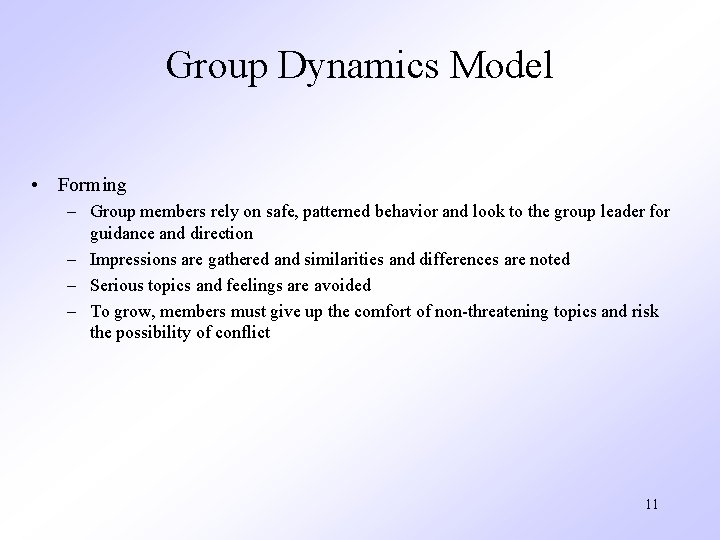 Group Dynamics Model

• Forming
– Group members rely on safe, patterned behavior and look to the group leader for guidance and direction
– Impressions are gathered and similarities and differences are noted
– Serious topics and feelings are avoided
– To grow, members must give up the comfort of non-threatening topics and risk the possibility of conflict

11